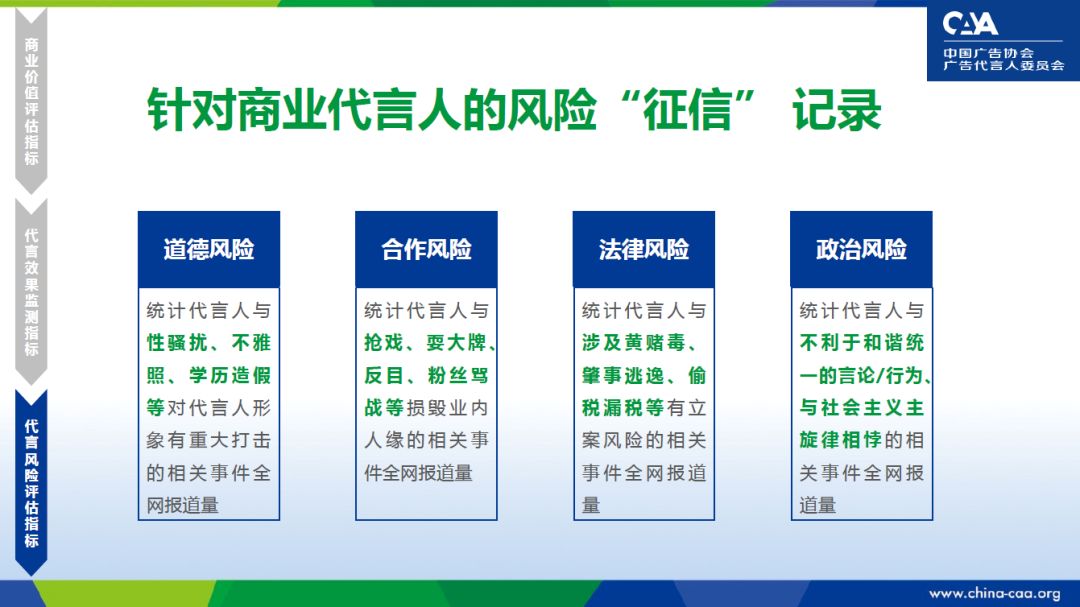 商业价值评估指标

代言效果监测指标

代言风险评估指标

CAA
中国广告协会
广告代言人委员会

针对商业代言人的风险“征信” 记录

道德风险

统计代言人与性骚扰、不雅照、学历造假等对代言人形象有重大打击的相关事件全网报道量

合作风险

统计代言人与抢戏、耍大牌、反目、粉丝骂战等损毁业内人缘的相关事件全网报道量

法律风险

统计代言人与涉及黄赌毒、肇事逃逸、偷税漏税等有立案风险的相关事件全网报道量

政治风险

统计代言人与不利于和谐统一的言论/行为、与社会主义主旋律相悖的相关事件全网报道量

www.china-caa.org